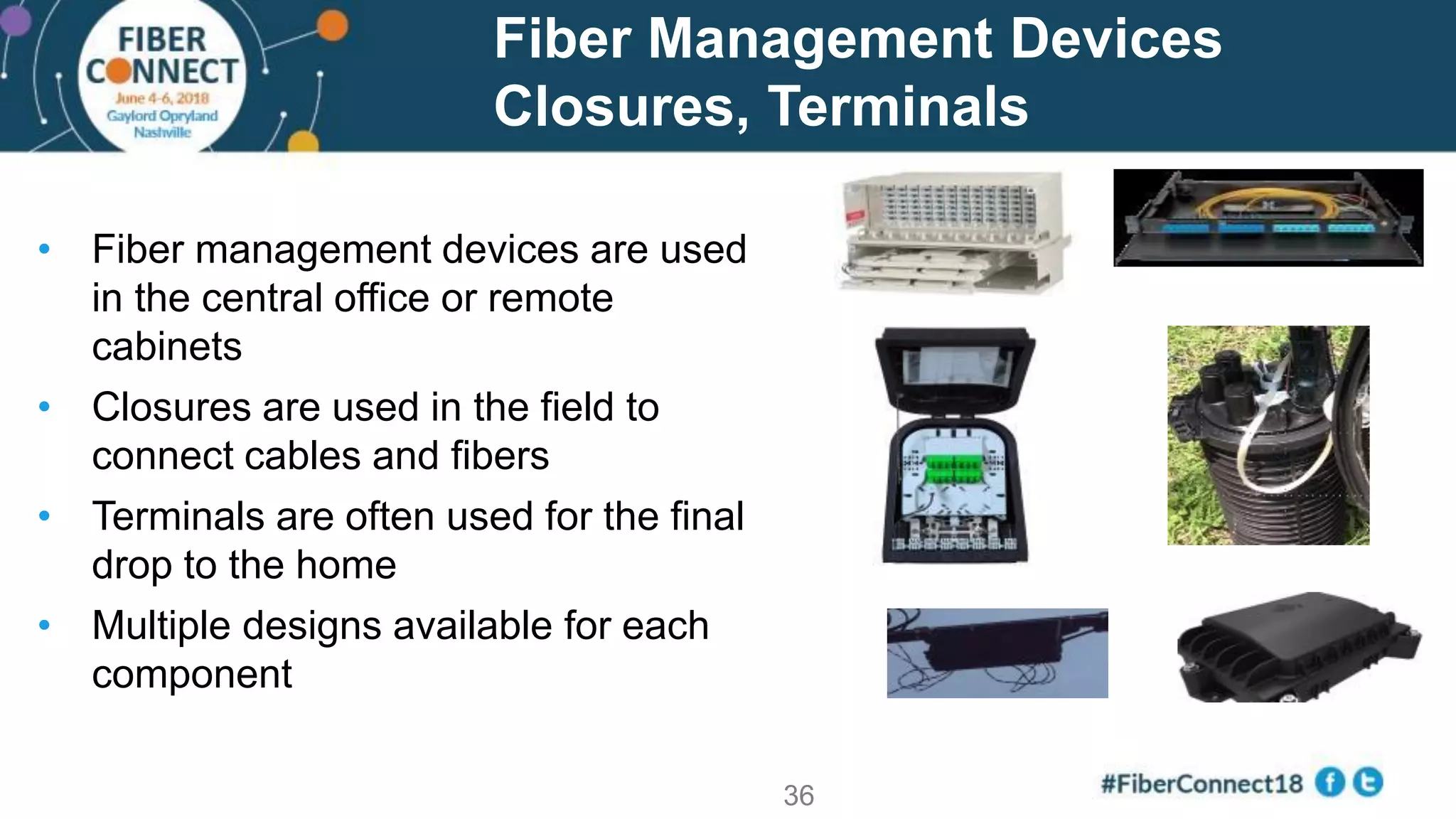 FIBER CONNECT
June 4-6, 2018
Gaylord Opryland
Nashville

Fiber Management Devices
Closures, Terminals

• Fiber management devices are used in the central office or remote cabinets
• Closures are used in the field to connect cables and fibers
• Terminals are often used for the final drop to the home
• Multiple designs available for each component

36

#FiberConnect18